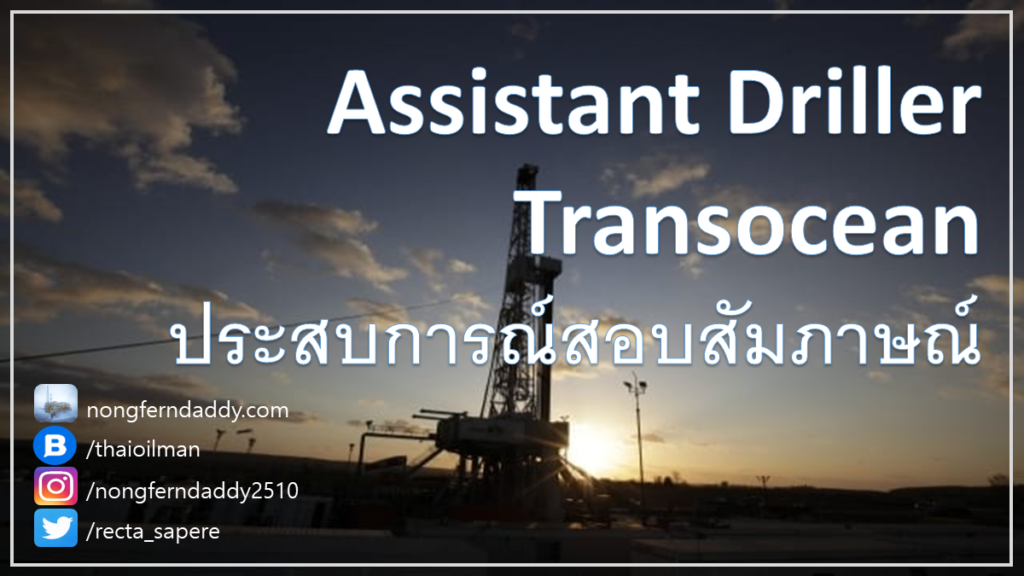 Assistant Driller
Transocean
ประสบการณ์สอบสัมภาษณ์

nongferndaddy.com
B /thaioilman
/nongferndaddy2510
/recta_sapere